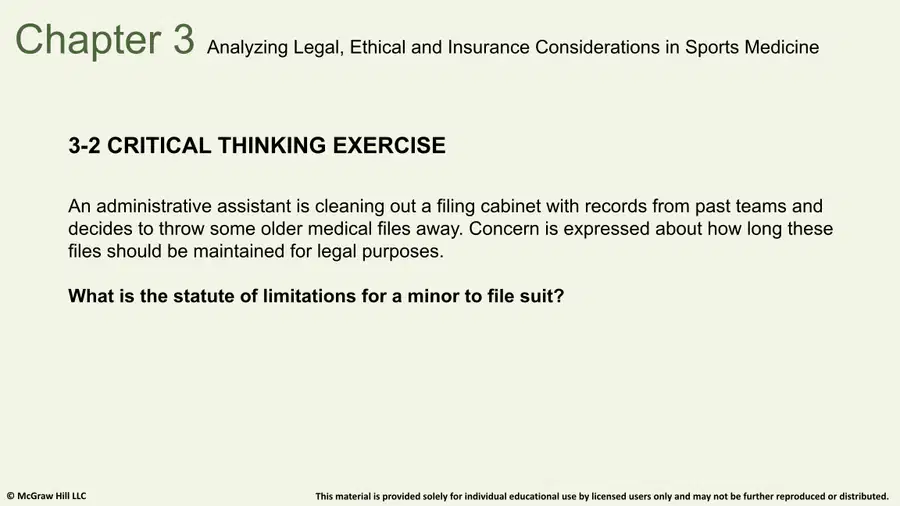 Chapter 3 Analyzing Legal, Ethical and Insurance Considerations in Sports Medicine

3-2 CRITICAL THINKING EXERCISE

An administrative assistant is cleaning out a filing cabinet with records from past teams and decides to throw some older medical files away. Concern is expressed about how long these files should be maintained for legal purposes.

What is the statute of limitations for a minor to file suit?

© McGraw Hill LLC

This material is provided solely for individual educational use by licensed users only and may not be further reproduced or distributed.